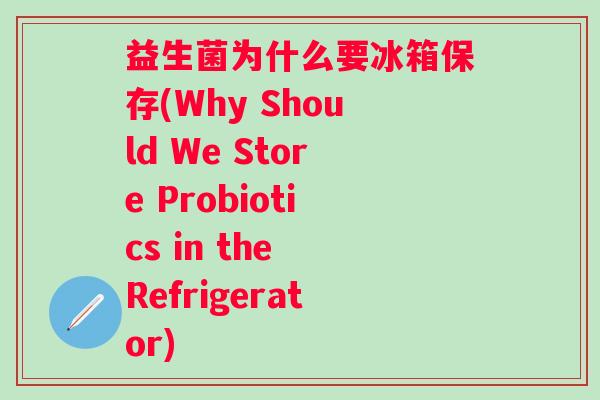 益生菌为什么要冰箱保存(Why Should We Store Probiotics in the Refrigerator)